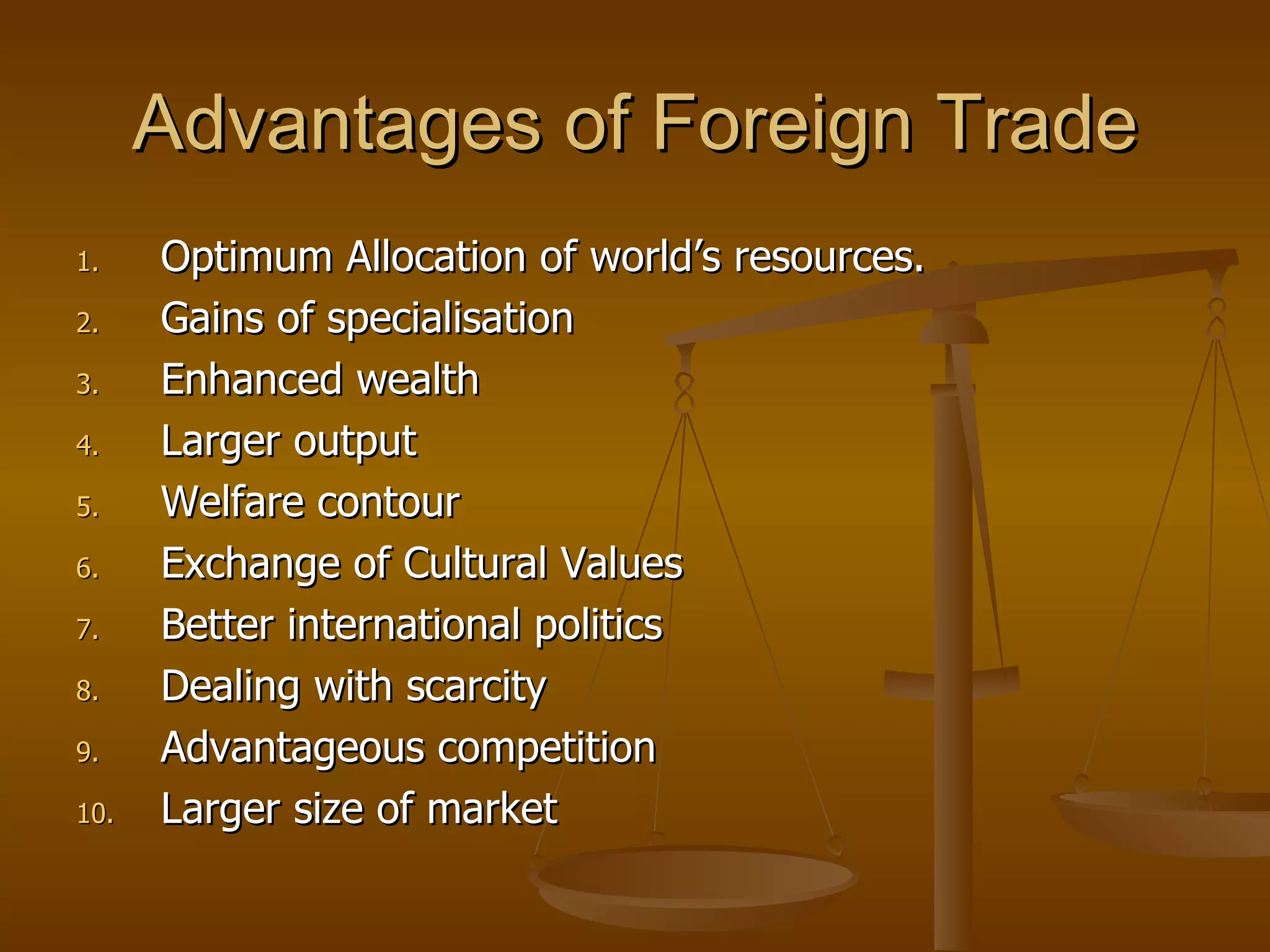 Advantages of Foreign Trade

1. Optimum Allocation of world’s resources.
2. Gains of specialisation
3. Enhanced wealth
4. Larger output
5. Welfare contour
6. Exchange of Cultural Values
7. Better international politics
8. Dealing with scarcity
9. Advantageous competition
10. Larger size of market